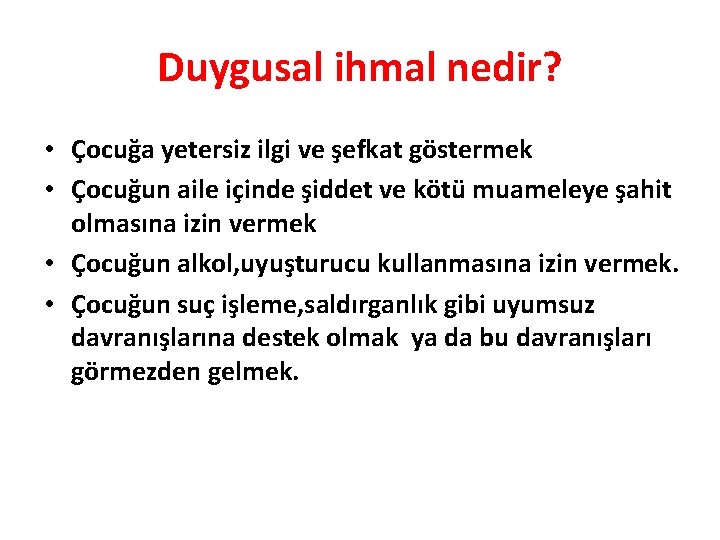 Duygusal ihmal nedir?

• Çocuğa yetersiz ilgi ve şefkat göstermek
• Çocuğun aile içinde şiddet ve kötü muameleye şahit olmasına izin vermek
• Çocuğun alkol,uyuşturucu kullanmasına izin vermek.
• Çocuğun suç işleme,saldırganlık gibi uyumsuz davranışlarına destek olmak ya da bu davranışları görmezden gelmek.